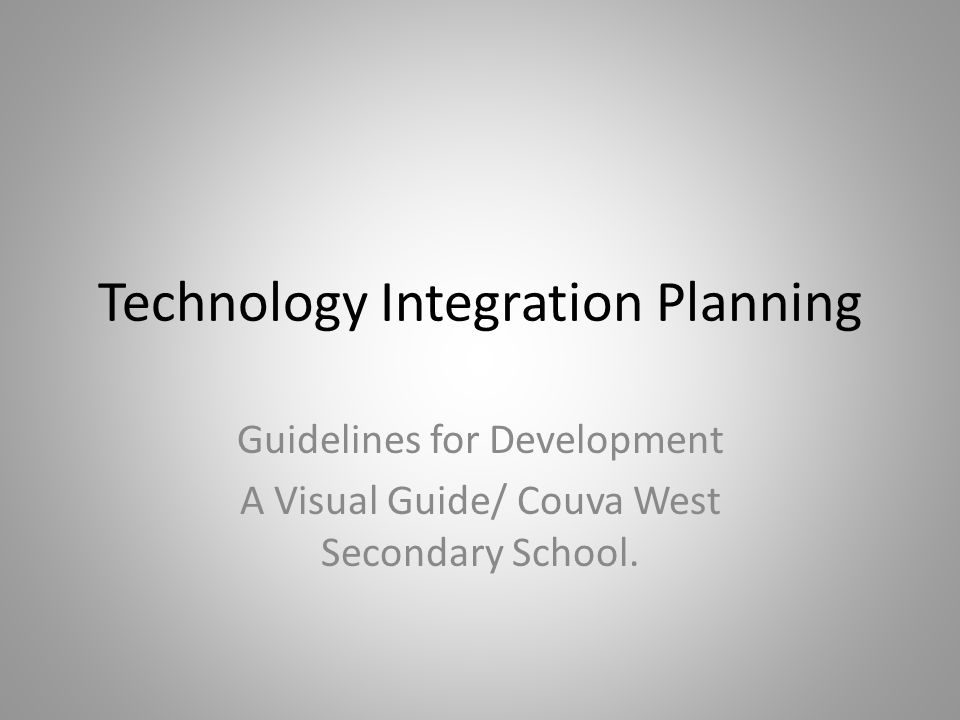 Technology Integration Planning

Guidelines for Development

A Visual Guide/ Couva West Secondary School.